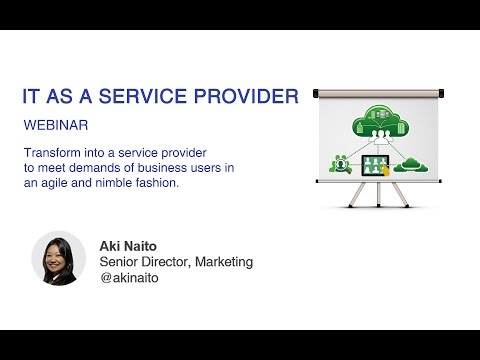 IT AS A SERVICE PROVIDER

WEBINAR

Transform into a service provider to meet demands of business users in an agile and nimble fashion.

Aki Naito
Senior Director, Marketing
@akinaito